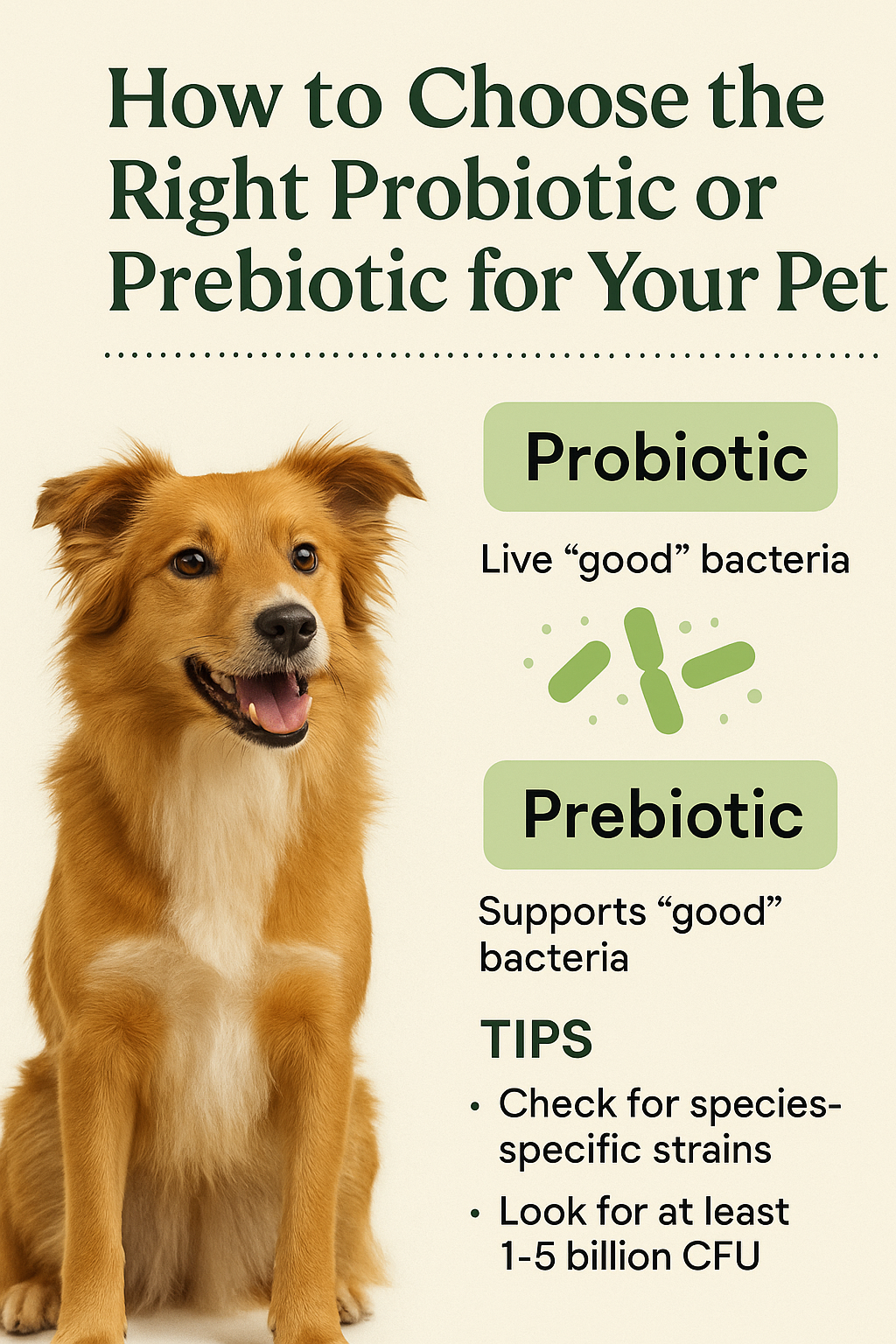 How to Choose the Right Probiotic or Prebiotic for Your Pet

Probiotic

Live “good” bacteria

Prebiotic

Supports “good” bacteria

TIPS

• Check for species-specific strains
• Look for at least 1-5 billion CFU